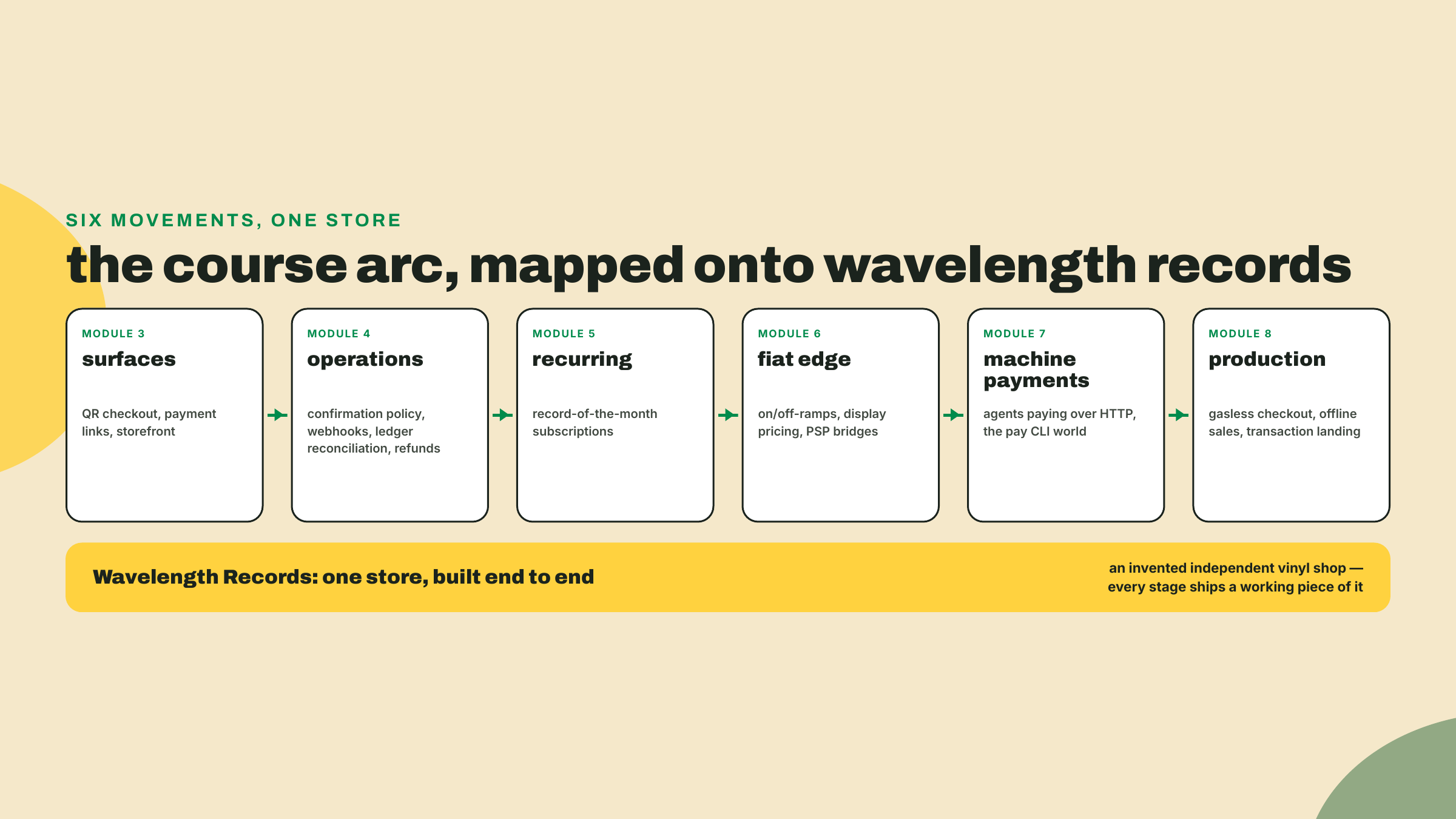 SIX MOVEMENTS, ONE STORE

the course arc, mapped onto wavelength records

MODULE 3
surfaces
QR checkout, payment links, storefront

MODULE 4
operations
confirmation policy, webhooks, ledger reconciliation, refunds

MODULE 5
recurring
record-of-the-month subscriptions

MODULE 6
fiat edge
on/off-ramps, display pricing, PSP bridges

MODULE 7
machine payments
agents paying over HTTP, the pay CLI world

MODULE 8
production
gasless checkout, offline sales, transaction landing

Wavelength Records: one store, built end to end

an invented independent vinyl shop — every stage ships a working piece of it